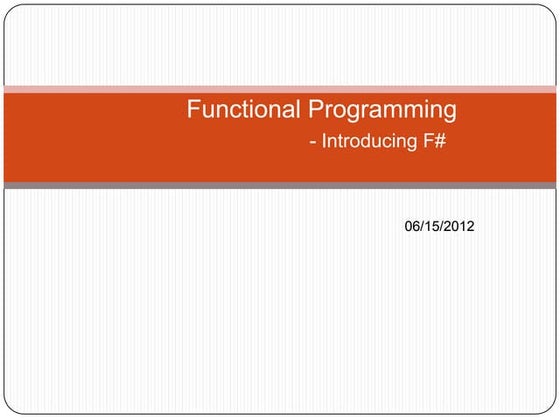 Functional Programming
- Introducing F#

06/15/2012